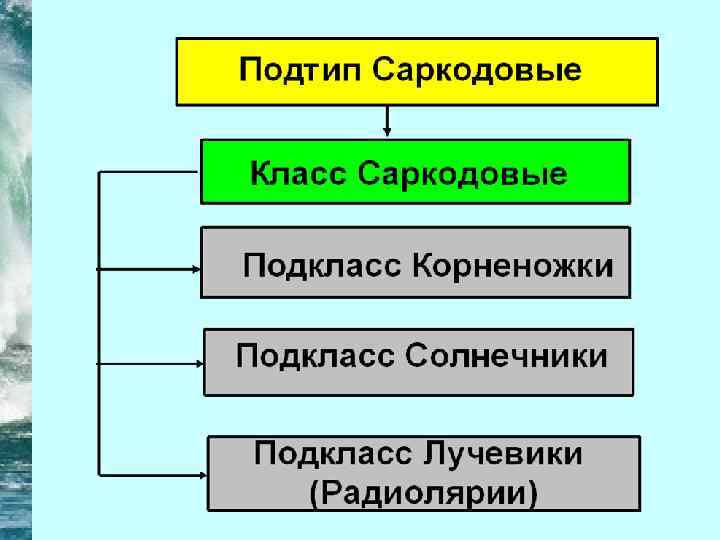 Подтип Саркодовые

Класс Саркодовые

Подкласс Корненожки

Подкласс Солнечники

Подкласс Лучевики (Радиолярии)